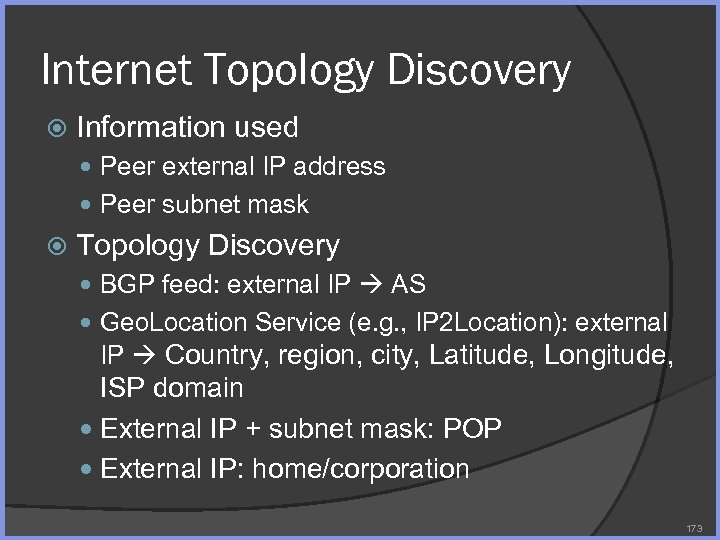 Internet Topology Discovery

Information used

Peer external IP address

Peer subnet mask

Topology Discovery

BGP feed: external IP → AS

GeoLocation Service (e.g., IP2Location): external IP → Country, region, city, Latitude, Longitude, ISP domain

External IP + subnet mask: POP

External IP: home/corporation

173